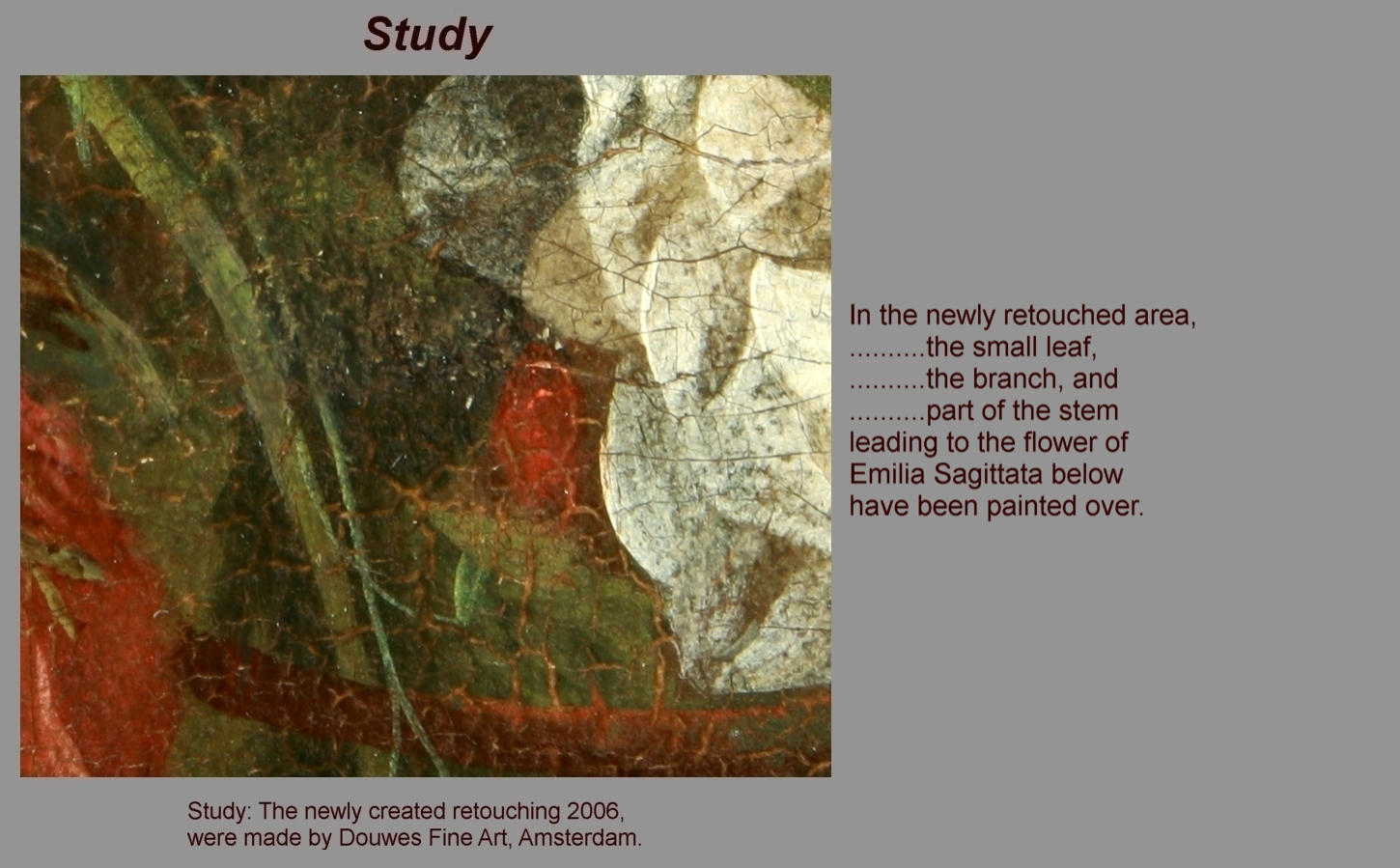 Study

In the newly retouched area,
..........the small leaf,
..........the branch, and
..........part of the stem
leading to the flower of
Emilia Sagittata below
have been painted over.

Study: The newly created retouching 2006,
were made by Douwes Fine Art, Amsterdam.